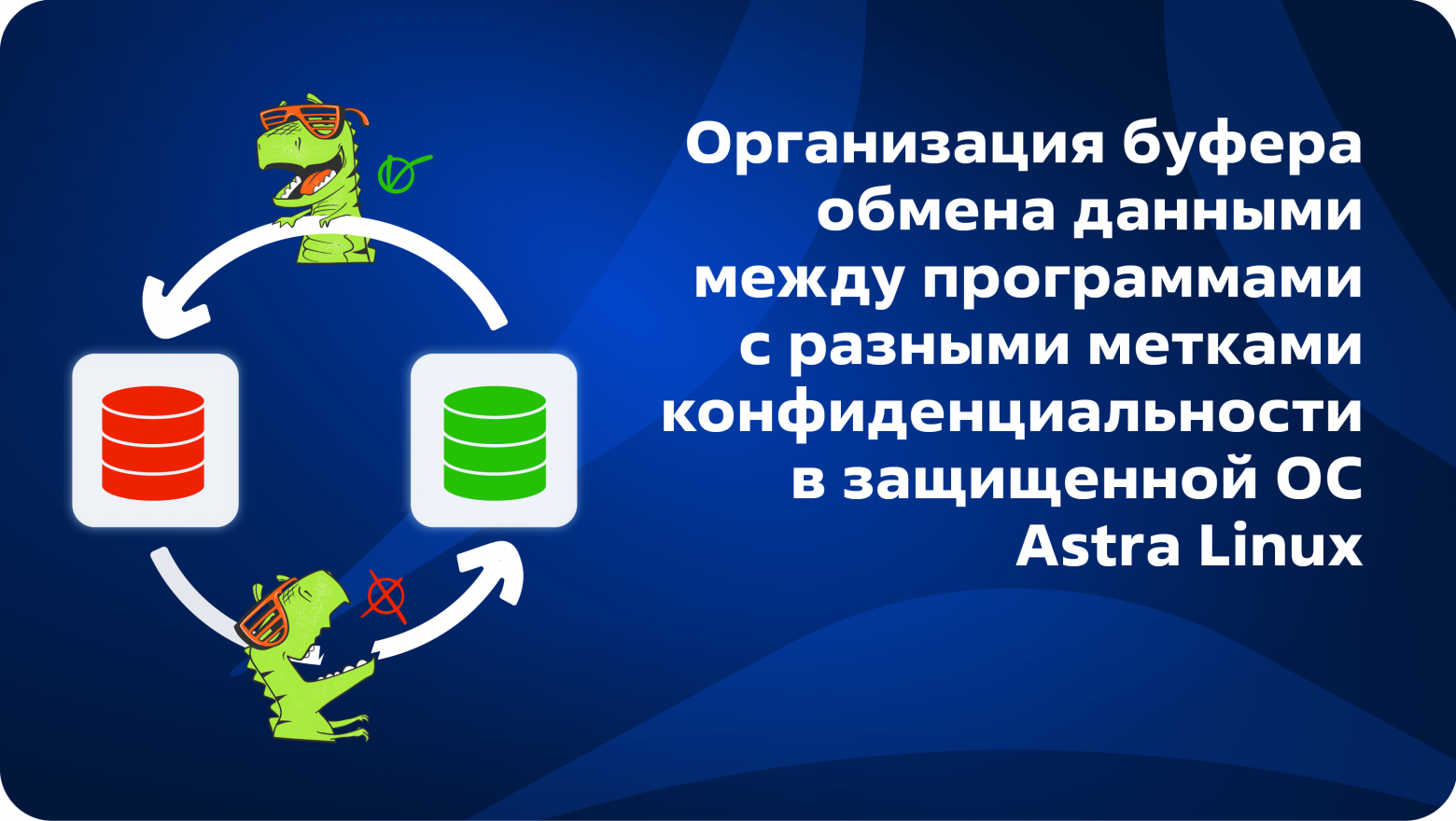 Организация буфера обмена данными между программами с разными метками конфиденциальности в защищенной ОС Astra Linux